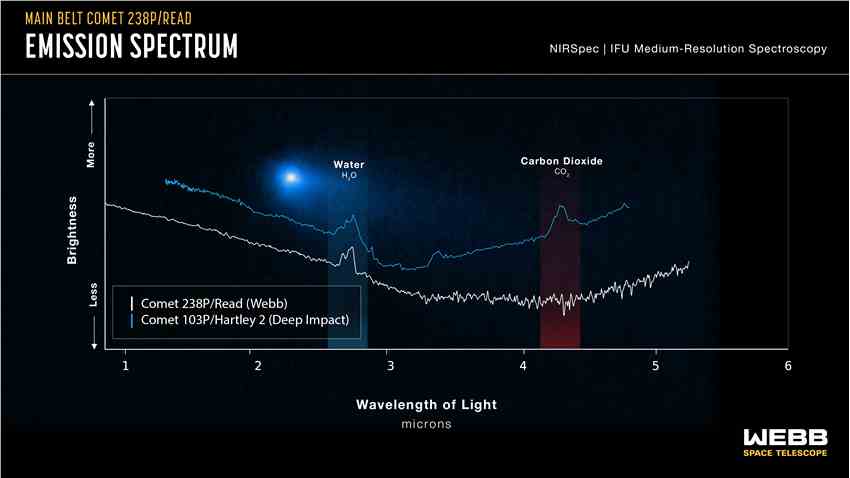 MAIN BELT COMET 238P/READ
EMISSION SPECTRUM

NIRSpec | IFU Medium-Resolution Spectroscopy

More
Brightness
Less

Water
$H_2O$

Carbon Dioxide
$CO_2$

Comet 238P/Read (Webb)
Comet 103P/Hartley 2 (Deep Impact)

1 2 3 4 5 6

Wavelength of Light
microns

WEBB
SPACE TELESCOPE